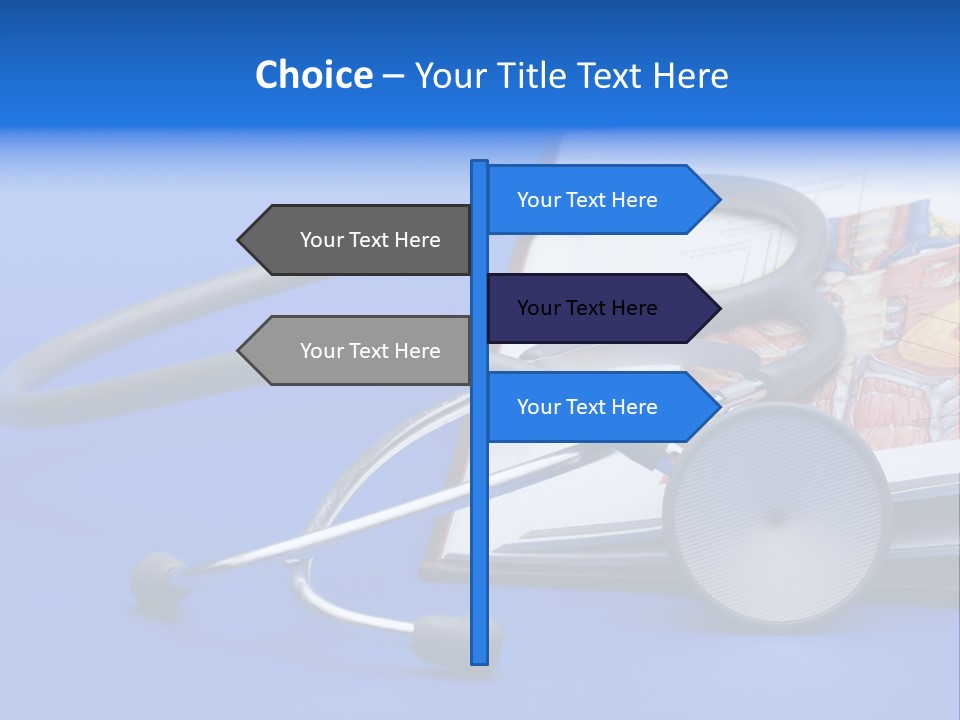 Choice – Your Title Text Here

Your Text Here

Your Text Here

Your Text Here

Your Text Here

Your Text Here